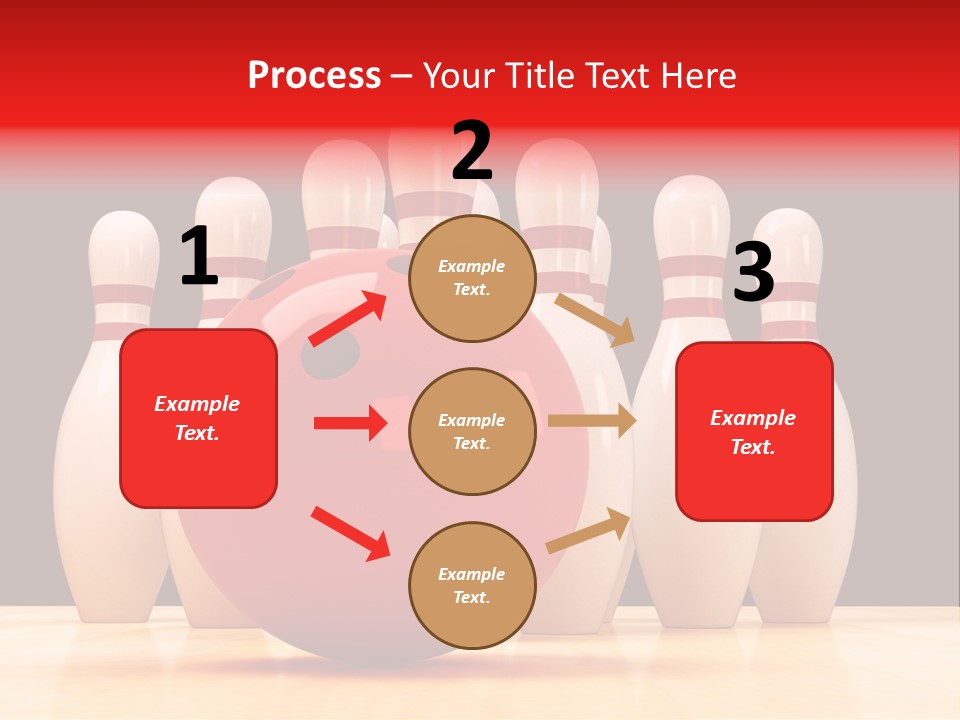 Process – Your Title Text Here

1

Example Text.

2

Example Text.

Example Text.

Example Text.

3

Example Text.